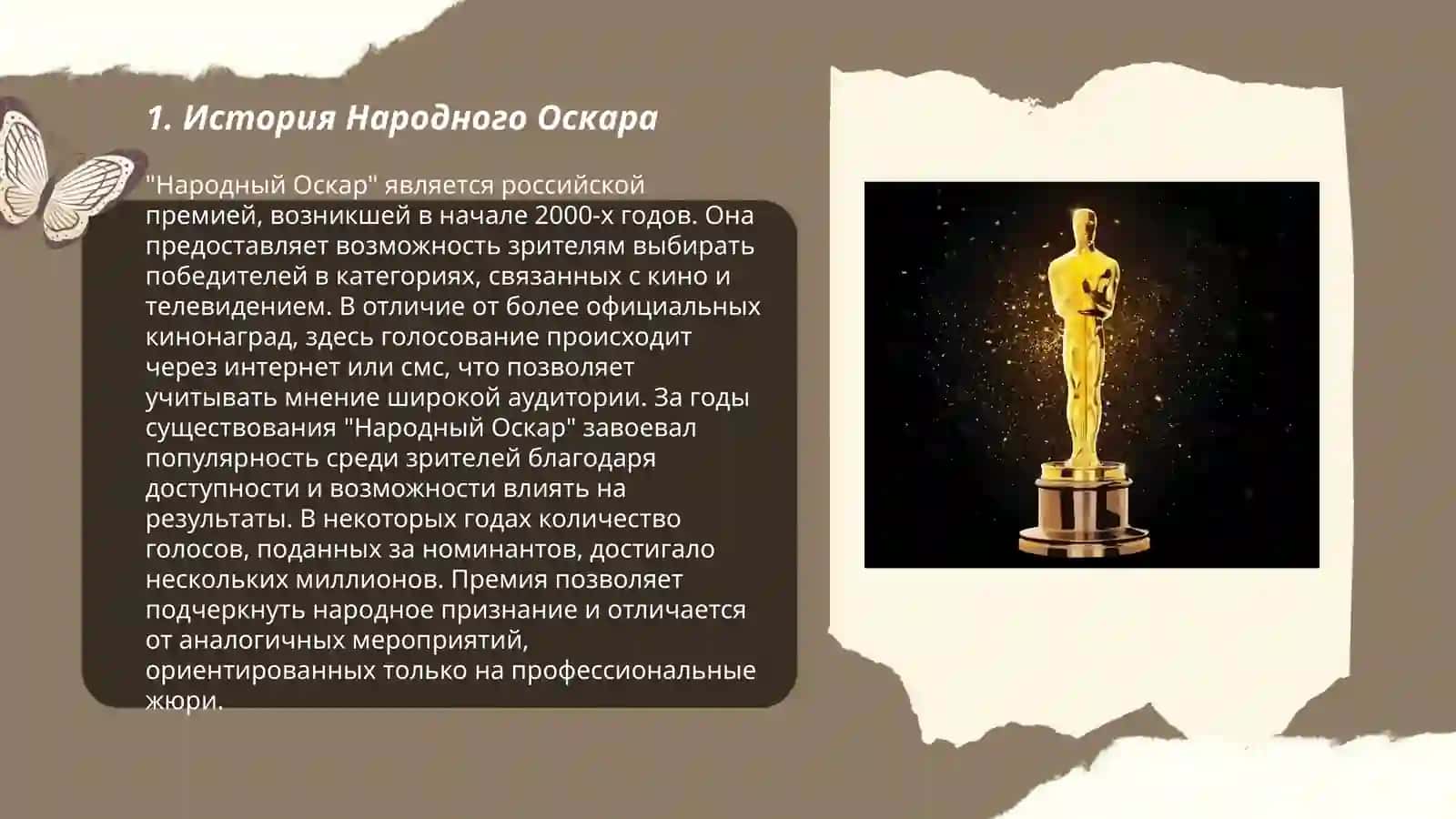 1. История Народного Оскара

"Народный Оскар" является российской премией, возникшей в начале 2000-х годов. Она предоставляет возможность зрителям выбирать победителей в категориях, связанных с кино и телевидением. В отличие от более официальных кинонаград, здесь голосование происходит через интернет или смс, что позволяет учитывать мнение широкой аудитории. За годы существования "Народный Оскар" завоевал популярность среди зрителей благодаря доступности и возможности влиять на результаты. В некоторых годах количество голосов, поданных за номинантов, достигало нескольких миллионов. Премия позволяет подчеркнуть народное признание и отличается от аналогичных мероприятий, ориентированных только на профессиональные жюри.